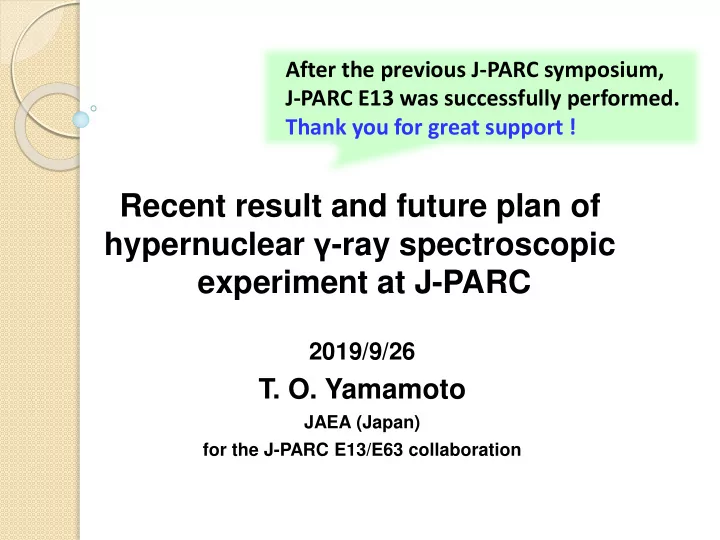 After the previous J-PARC symposium, J-PARC E13 was successfully performed. Thank you for great support !

Recent result and future plan of hypernuclear γ-ray spectroscopic experiment at J-PARC

2019/9/26

T. O. Yamamoto

JAEA (Japan)

for the J-PARC E13/E63 collaboration